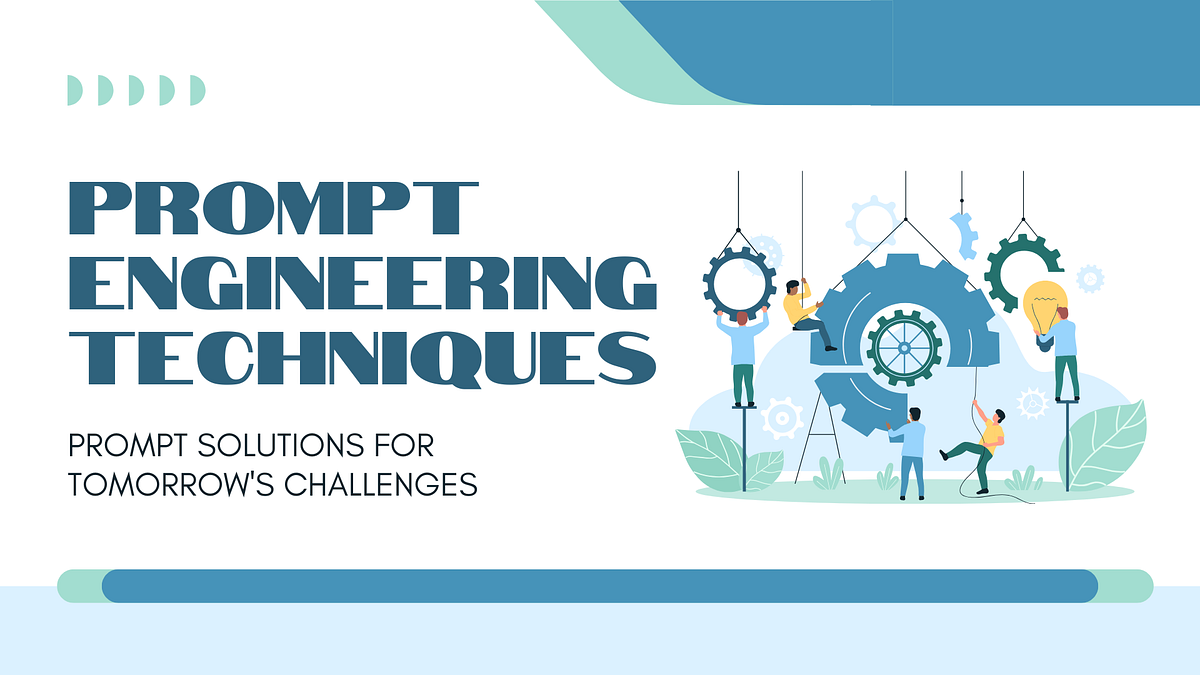 PROMPT ENGINEERING TECHNIQUES

PROMPT SOLUTIONS FOR TOMORROW'S CHALLENGES